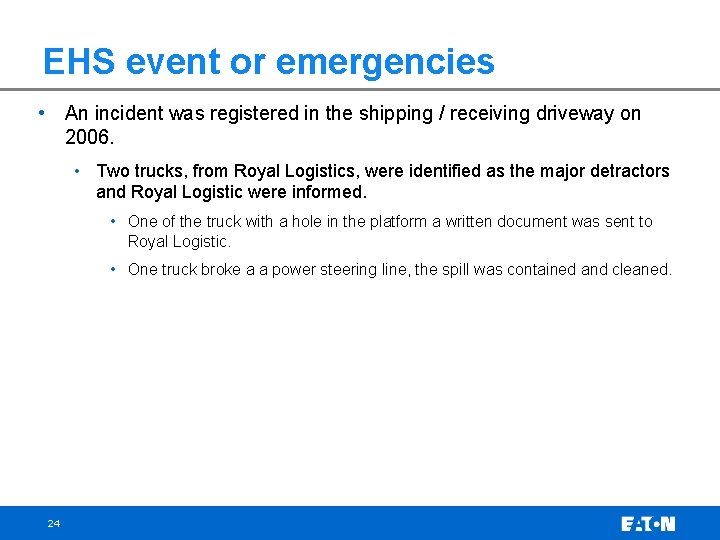 EHS event or emergencies

• An incident was registered in the shipping / receiving driveway on 2006.

• Two trucks, from Royal Logistics, were identified as the major detractors and Royal Logistic were informed.

• One of the truck with a hole in the platform a written document was sent to Royal Logistic.

• One truck broke a a power steering line, the spill was contained and cleaned.

24

EATON